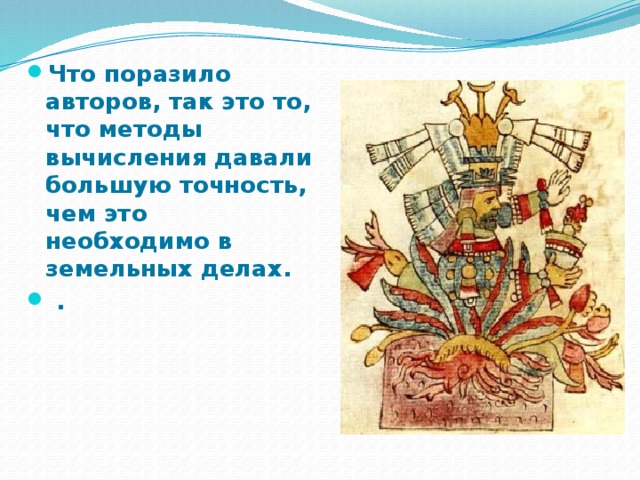 Что поразило авторов, так это то, что методы вычисления давали большую точность, чем это необходимо в земельных делах.

.